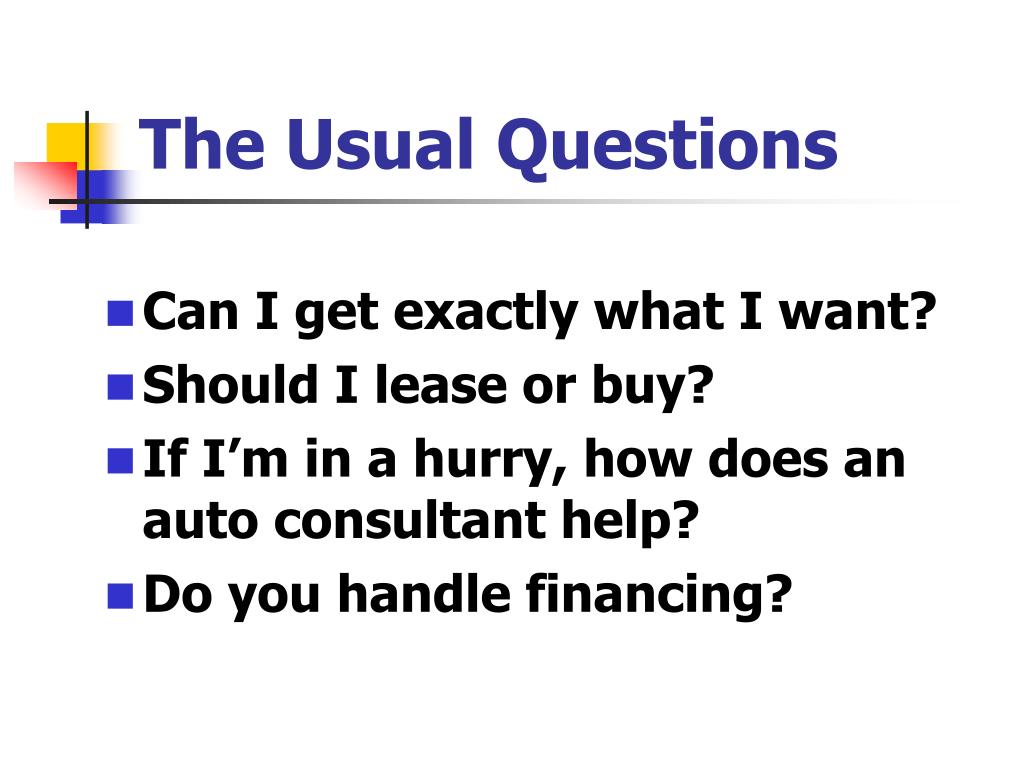 The Usual Questions

- Can I get exactly what I want?
- Should I lease or buy?
- If I’m in a hurry, how does an auto consultant help?
- Do you handle financing?